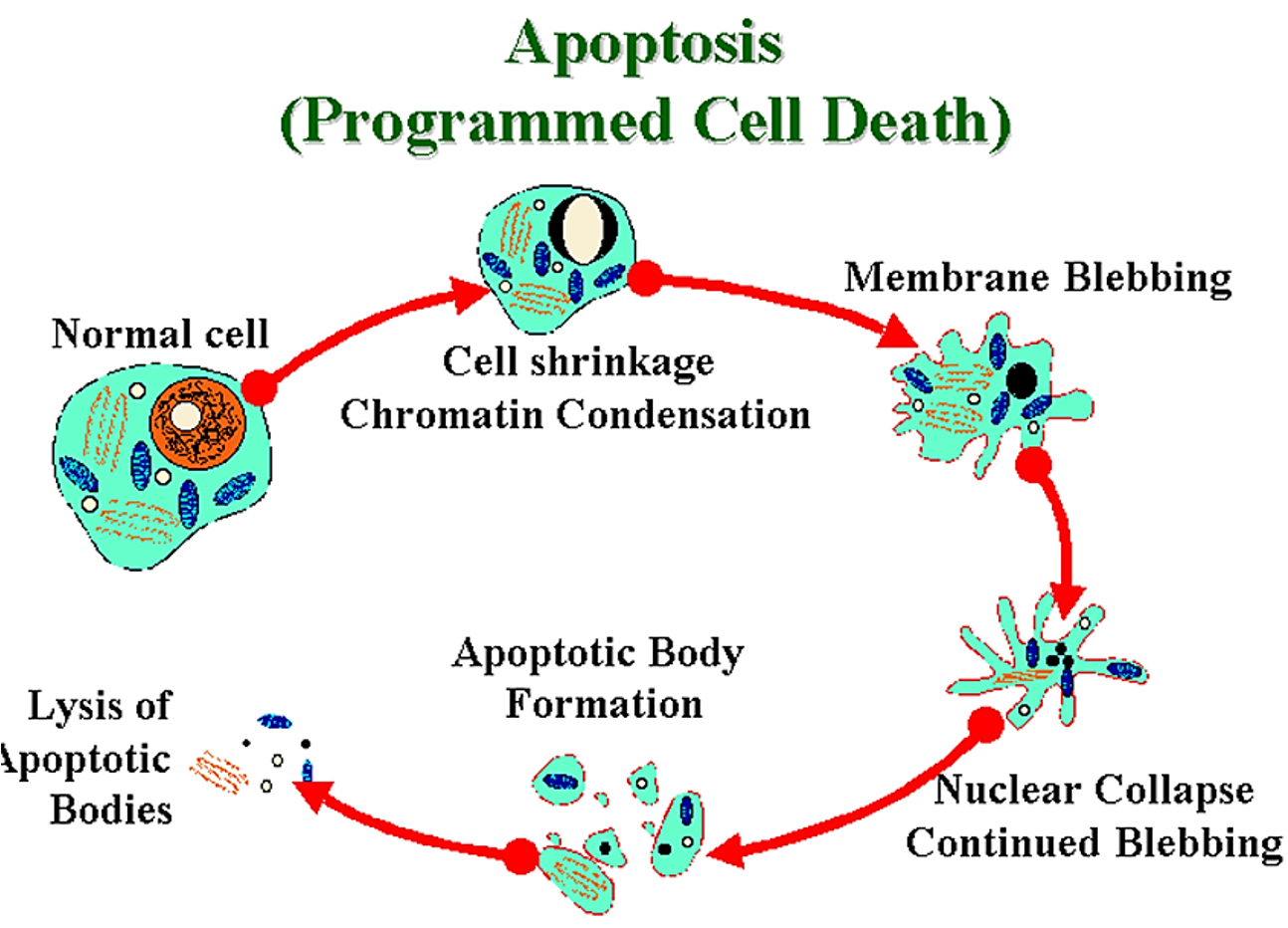 Apoptosis
(Programmed Cell Death)

Normal cell

Cell shrinkage
Chromatin Condensation

Membrane Blebbing

Nuclear Collapse
Continued Blebbing

Apoptotic Body
Formation

Lysis of
Apoptotic
Bodies